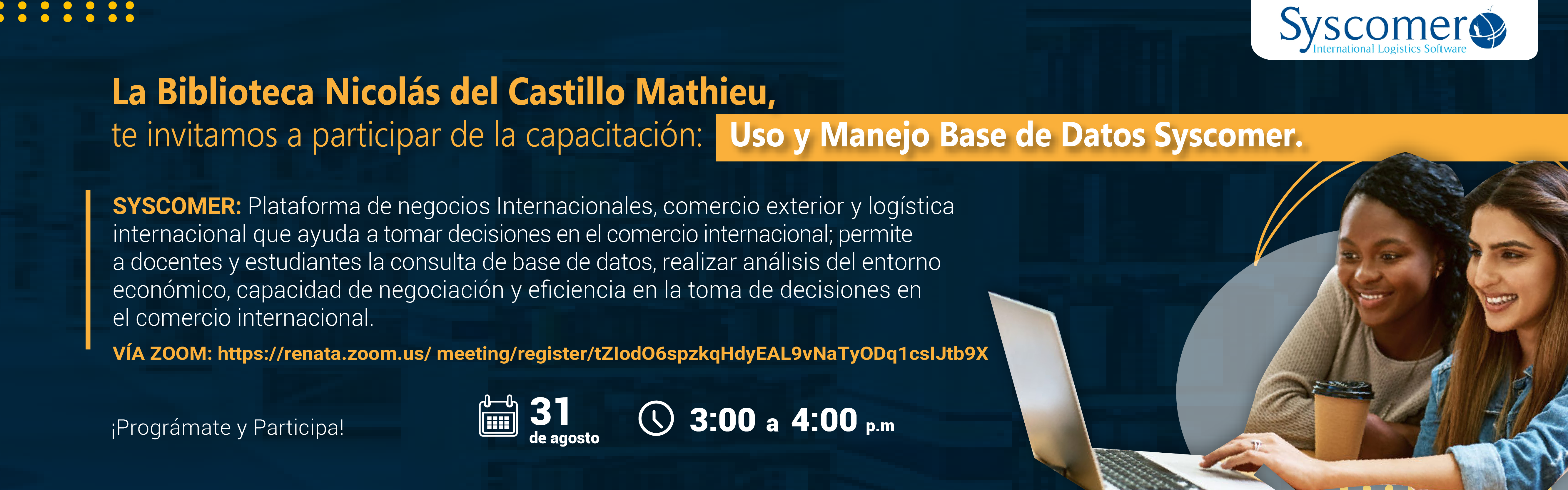 Syscomer
International Logistics Software

La Biblioteca Nicolás del Castillo Mathieu,
te invitamos a participar de la capacitación: Uso y Manejo Base de Datos Syscomer.

SYSCOMER: Plataforma de negocios Internacionales, comercio exterior y logística internacional que ayuda a tomar decisiones en el comercio internacional; permite a docentes y estudiantes la consulta de base de datos, realizar análisis del entorno económico, capacidad de negociación y eficiencia en la toma de decisiones en el comercio internacional.

VÍA ZOOM: https://renata.zoom.us/ meeting/register/tZIodO6spzkqHdyEAL9vNaTyODq1csIJtb9X

¡Prográmate y Participa!

31 de agosto

3:00 a 4:00 p.m